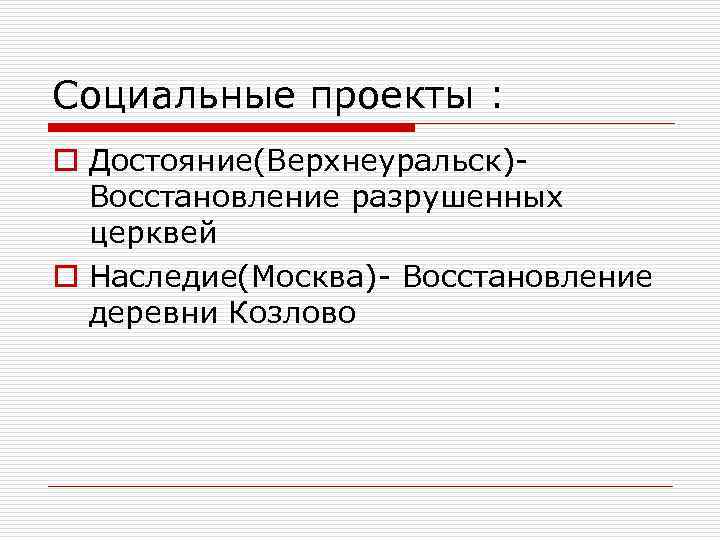 Социальные проекты :

Достояние(Верхнеуральск)- Восстановление разрушенных церквей

Наследие(Москва)- Восстановление деревни Козлово